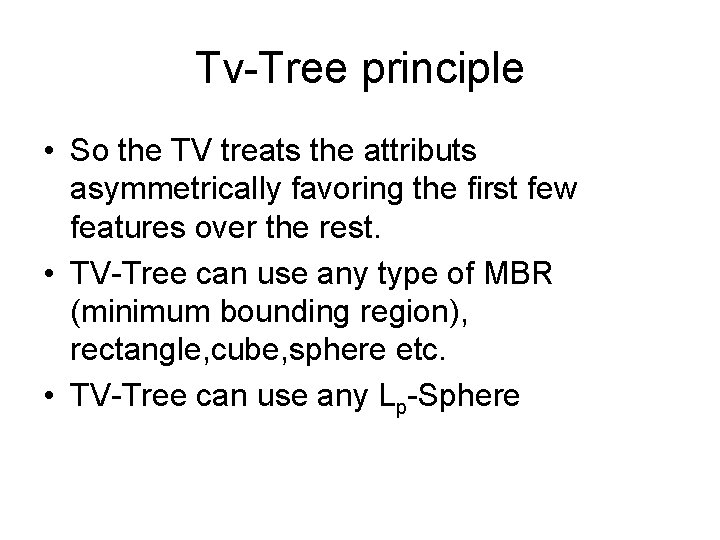 Tv-Tree principle

• So the TV treats the attributs asymmetrically favoring the first few features over the rest.
• TV-Tree can use any type of MBR (minimum bounding region), rectangle,cube,sphere etc.
• TV-Tree can use any $L_p$-Sphere